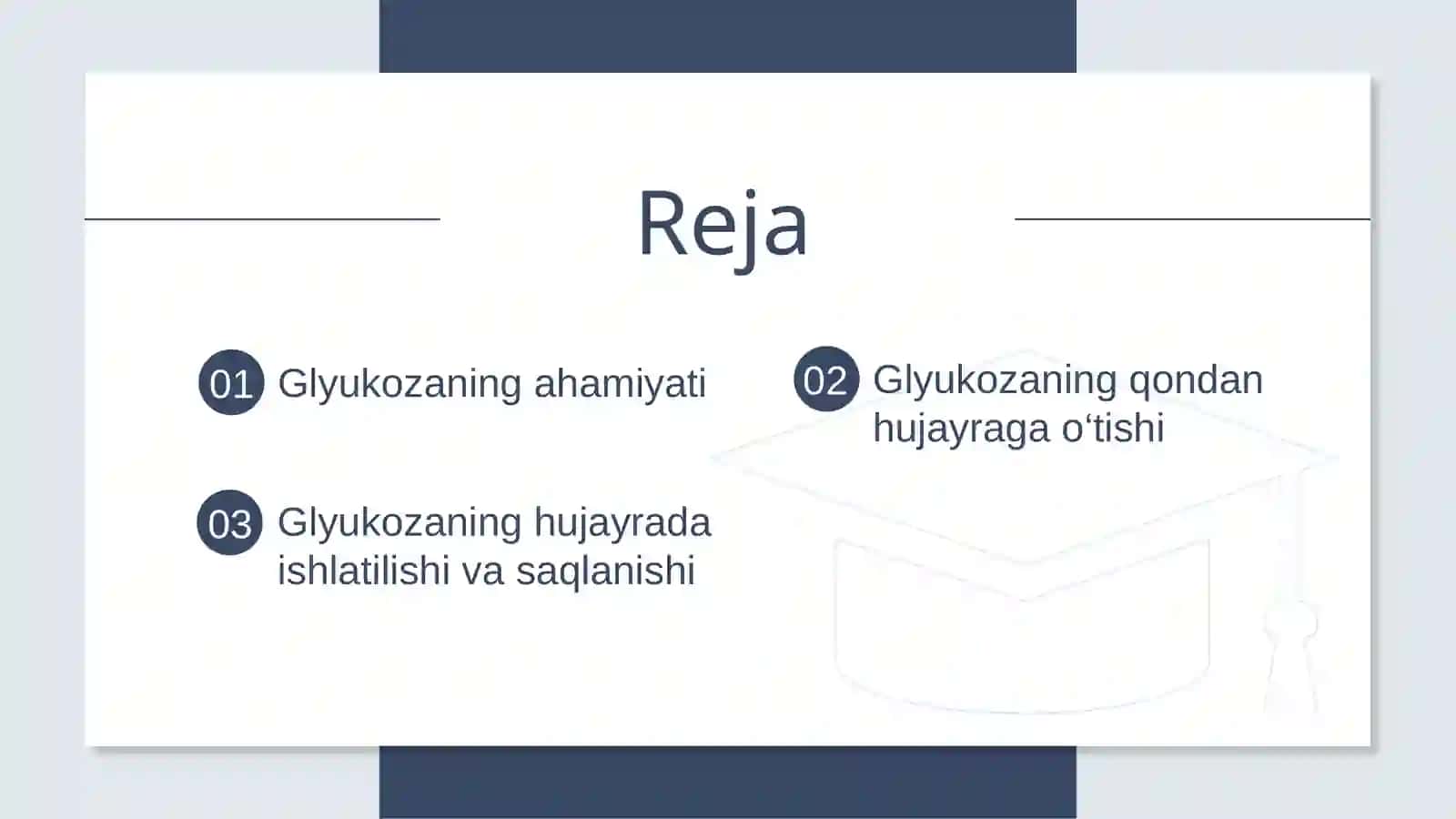 Reja

01 Glyukozaning ahamiyati

02 Glyukozaning qondan hujayraga o'tishi

03 Glyukozaning hujayrada ishlatilishi va saqlanishi